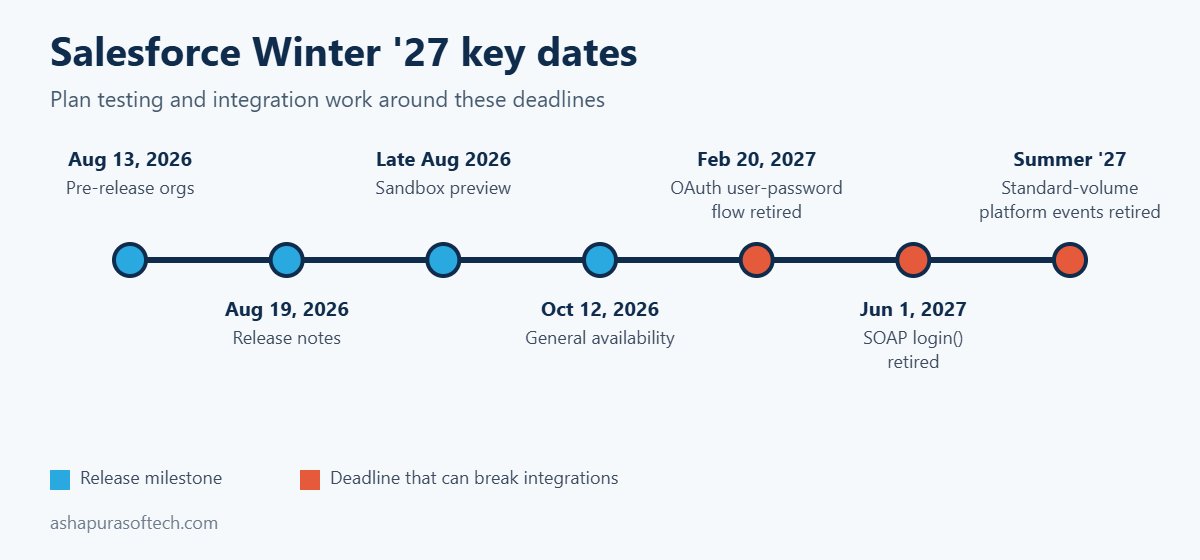 Salesforce Winter '27 key dates

Plan testing and integration work around these deadlines

Aug 13, 2026
Pre-release orgs

Aug 19, 2026
Release notes

Late Aug 2026
Sandbox preview

Oct 12, 2026
General availability

Feb 20, 2027
OAuth user-password flow retired

Jun 1, 2027
SOAP login() retired

Summer '27
Standard-volume platform events retired

Release milestone

Deadline that can break integrations

ashapurasoftech.com